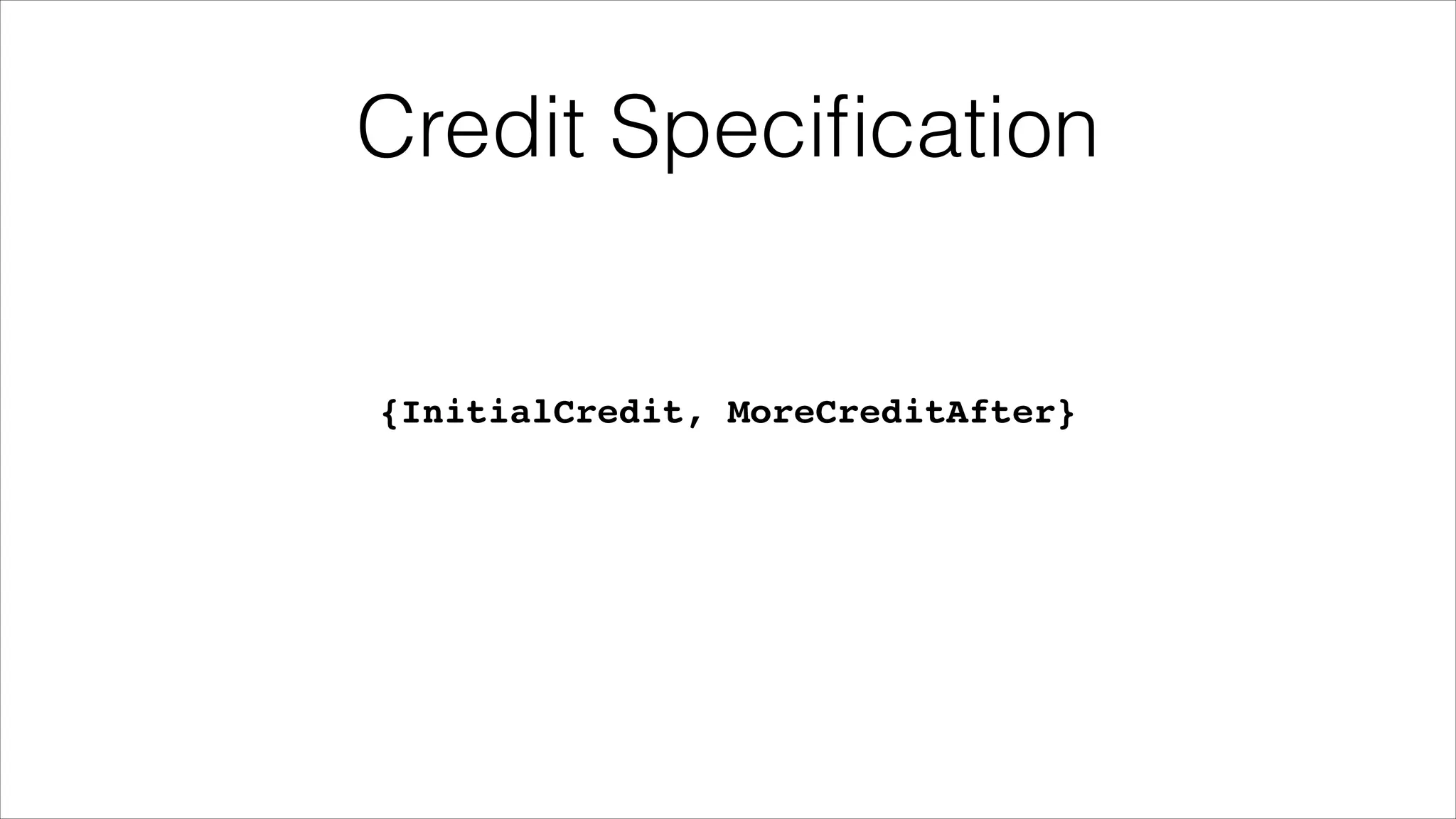 Credit Specification

{InitialCredit, MoreCreditAfter}